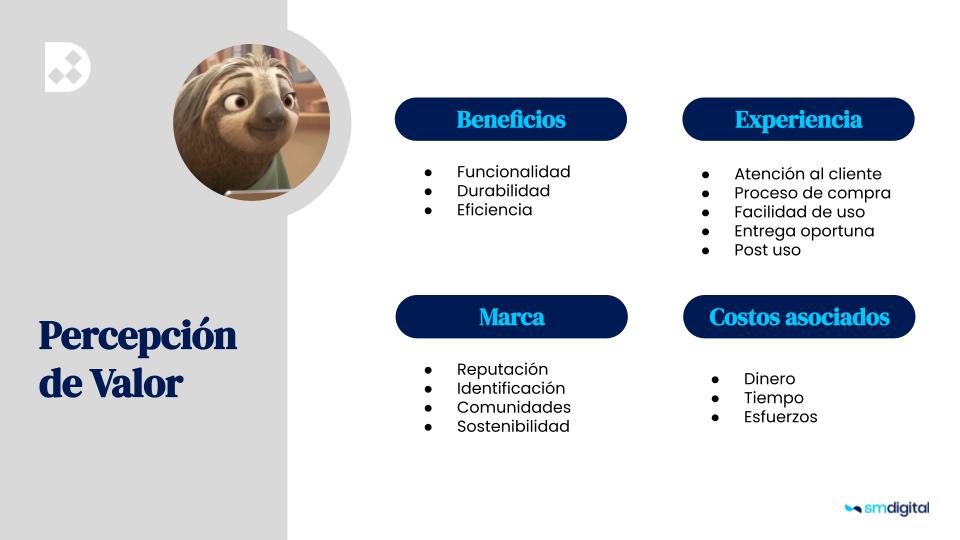 Percepción de Valor

Beneficios

- Funcionalidad
- Durabilidad
- Eficiencia

Experiencia

- Atención al cliente
- Proceso de compra
- Facilidad de uso
- Entrega oportuna
- Post uso

Marca

- Reputación
- Identificación
- Comunidades
- Sostenibilidad

Costos asociados

- Dinero
- Tiempo
- Esfuerzos

smdigital